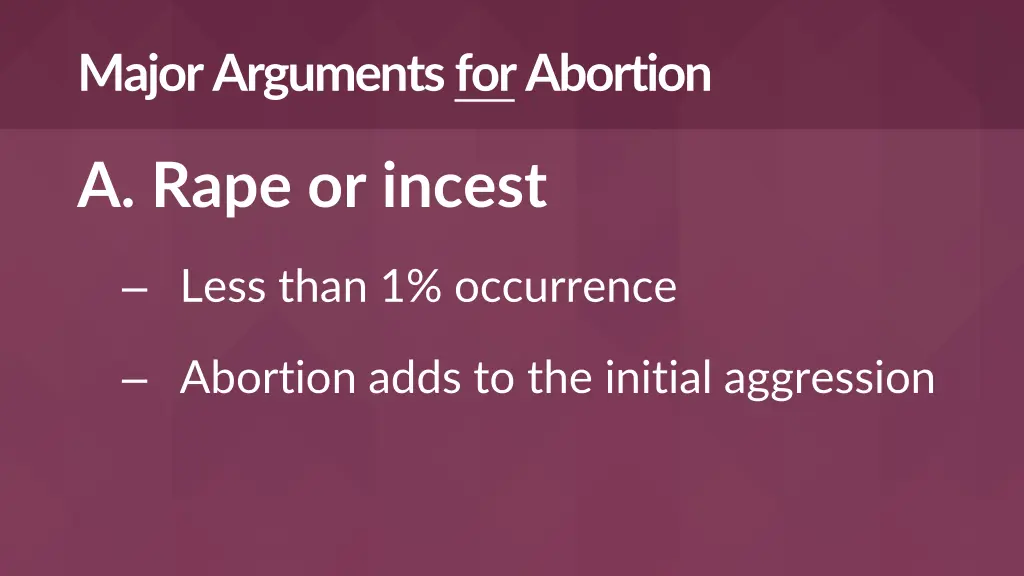 Major Arguments for Abortion

A. Rape or incest

– Less than 1% occurrence

– Abortion adds to the initial aggression